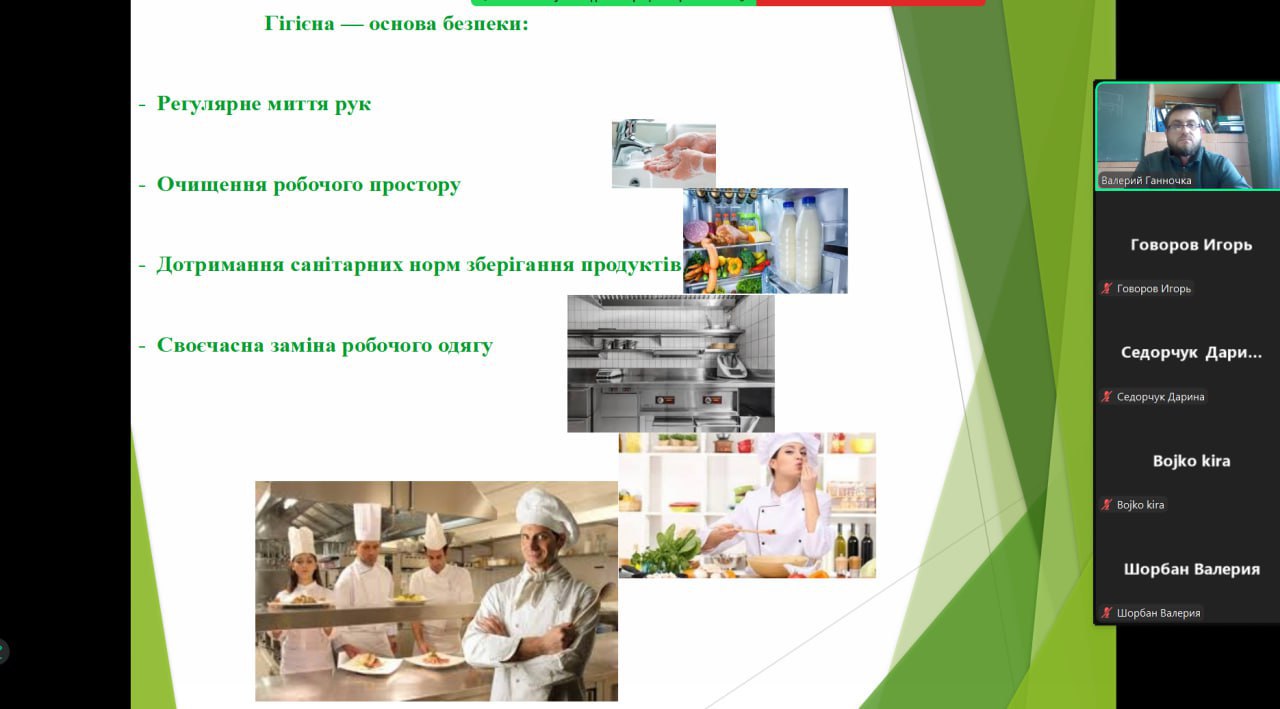 Гігієна — основа безпеки:

- Регулярне миття рук

- Очищення робочого простору

- Дотримання санітарних норм зберігання продуктів

- Своєчасна заміна робочого одягу

Валерий Ганночка

Говоров Игорь

Говоров Игорь

Седорчук Дари...

Седорчук Дарина

Bojko kira

Bojko kira

Шорбан Валерия

Шорбан Валерия